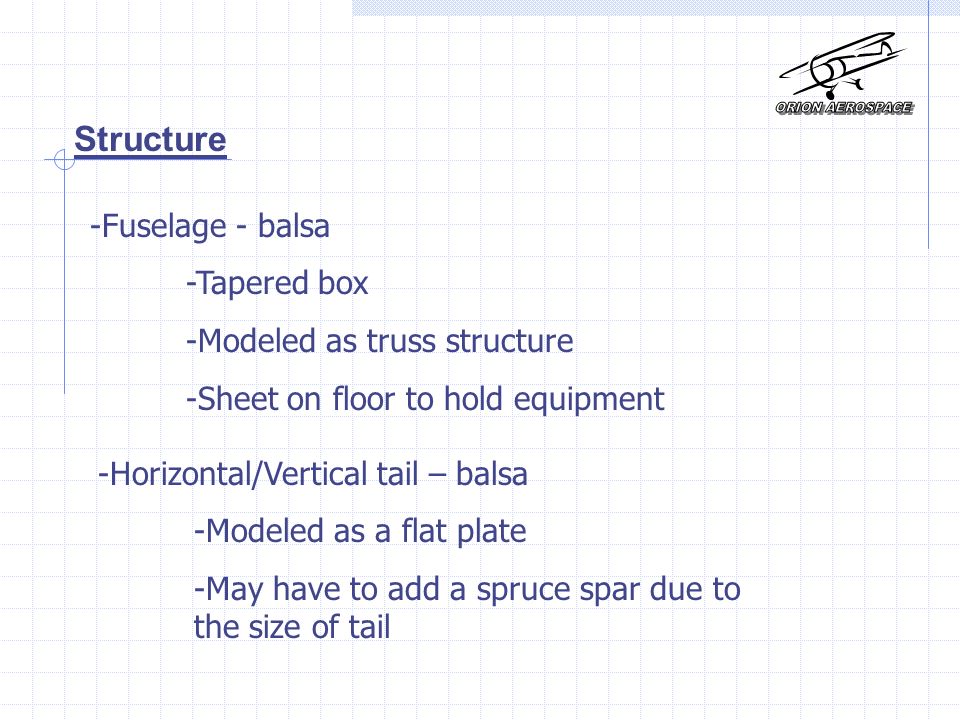 ORION AEROSPACE

Structure

-Fuselage - balsa

-Tapered box

-Modeled as truss structure

-Sheet on floor to hold equipment

-Horizontal/Vertical tail – balsa

-Modeled as a flat plate

-May have to add a spruce spar due to the size of tail